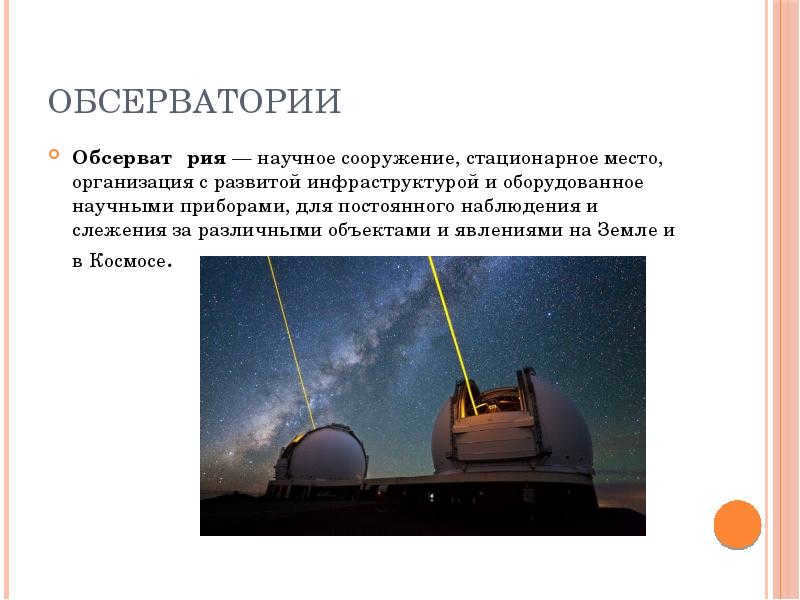 ОБСЕРВАТОРИИ

Обсерват рия — научное сооружение, стационарное место, организация с развитой инфраструктурой и оборудованное научными приборами, для постоянного наблюдения и слежения за различными объектами и явлениями на Земле и в Космосе.